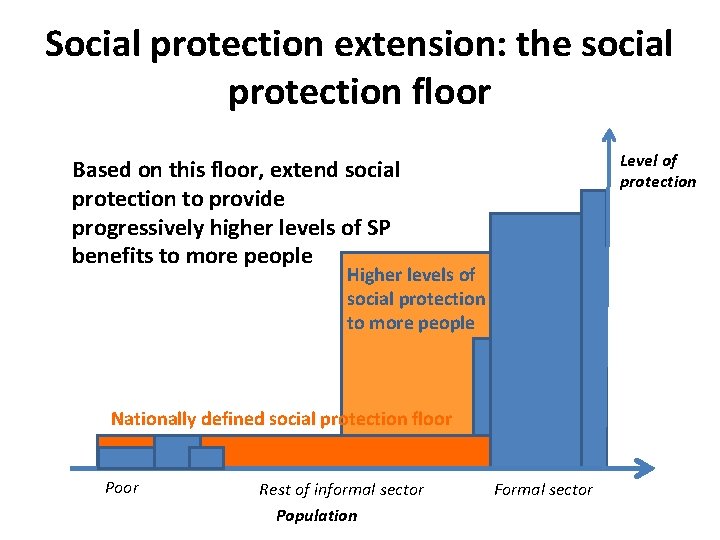 Social protection extension: the social protection floor

Based on this floor, extend social protection to provide progressively higher levels of SP benefits to more people

Level of protection

Higher levels of social protection to more people

Nationally defined social protection floor

Poor

Rest of informal sector

Formal sector

Population